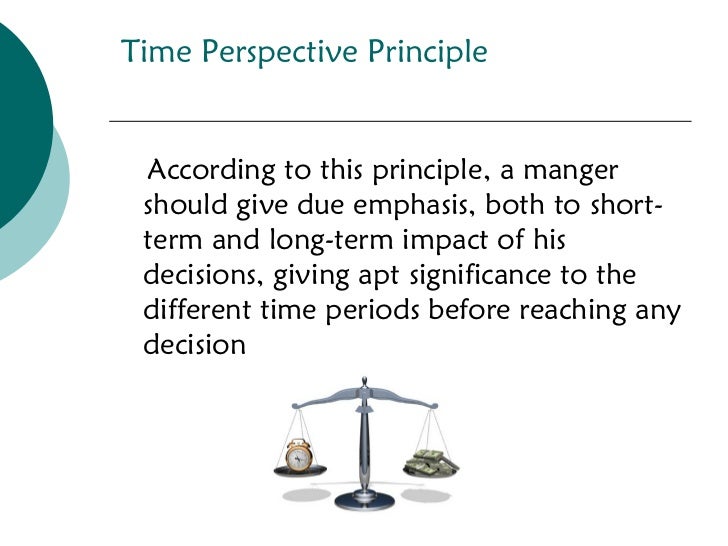 Time Perspective Principle

According to this principle, a manger should give due emphasis, both to short-term and long-term impact of his decisions, giving apt significance to the different time periods before reaching any decision